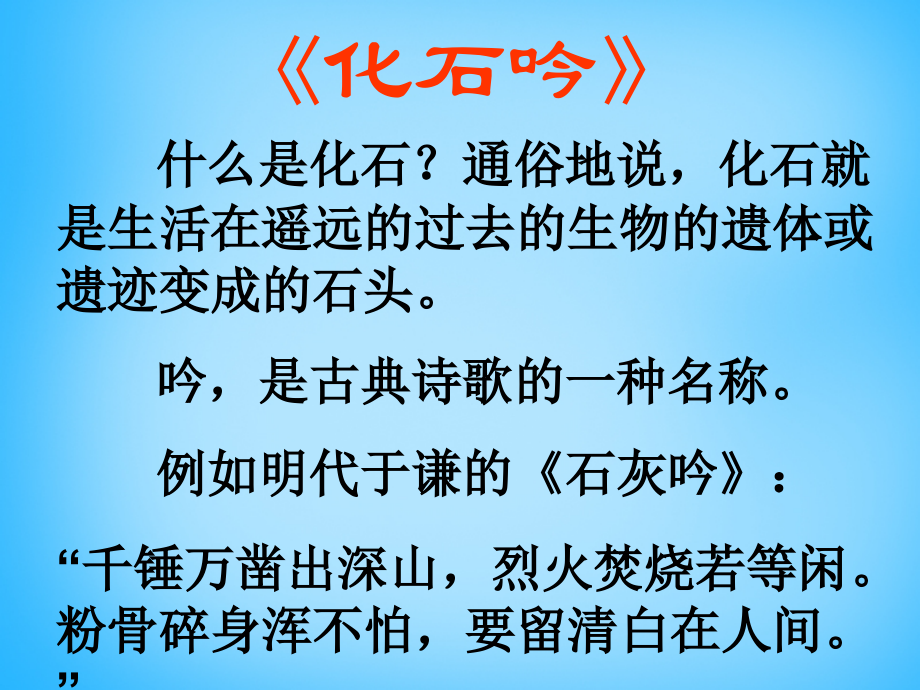 《化石吟》

什么是化石？通俗地说，化石就是生活在遥远的过去的生物的遗体或遗迹变成的石头。

吟，是古典诗歌的一种名称。

例如明代于谦的《石灰吟》：

“千锤万凿出深山，烈火焚烧若等闲。粉骨碎身浑不怕，要留清白在人间。”